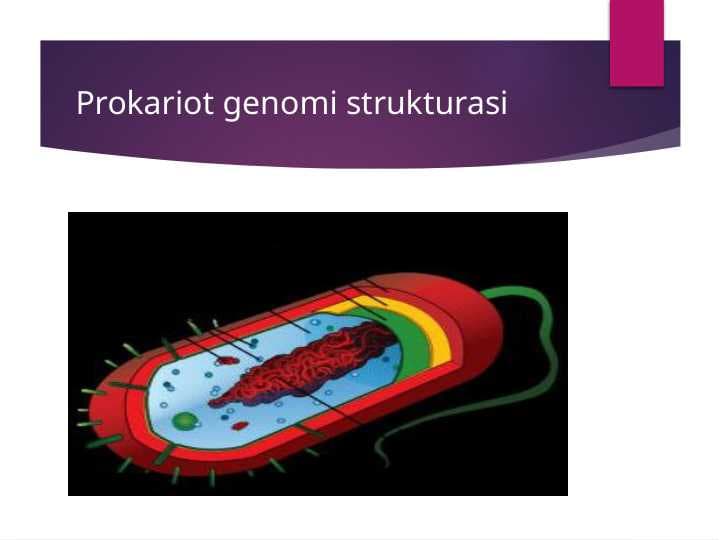 Prokariot genomi strukturasi